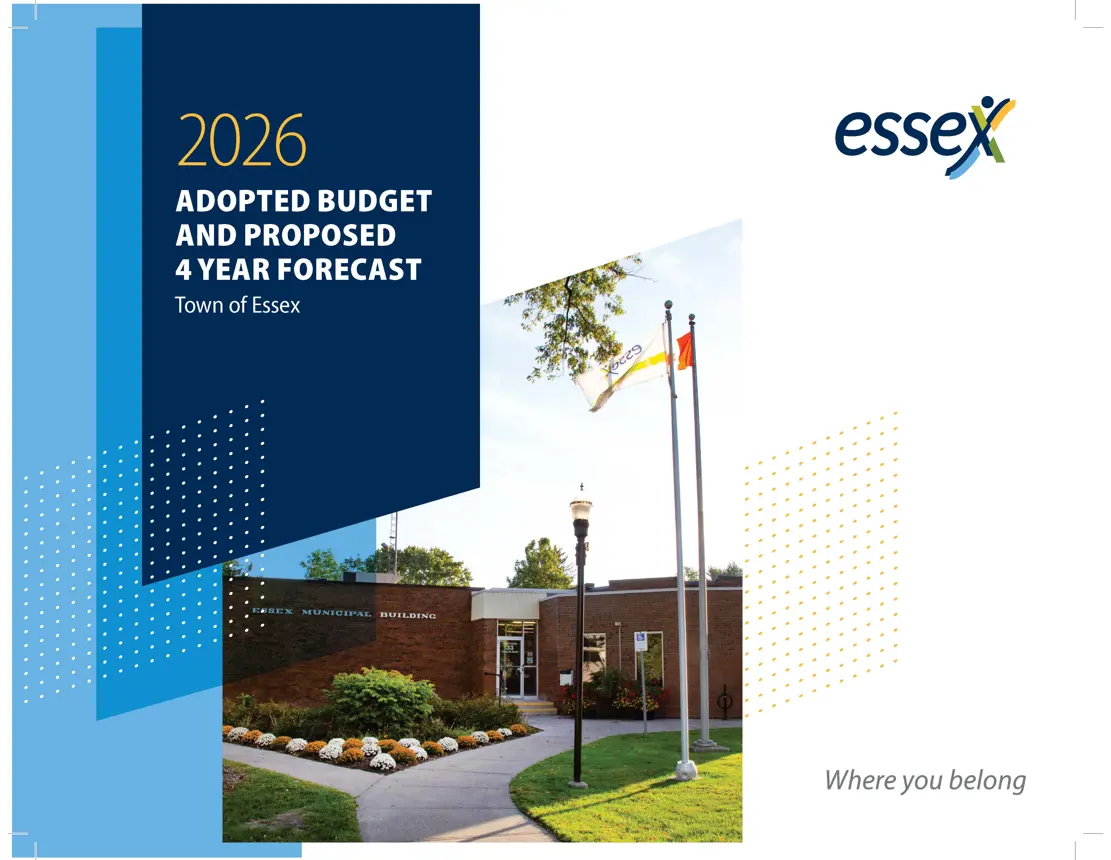 2026

ADOPTED BUDGET AND PROPOSED 4 YEAR FORECAST

Town of Essex

essex

ESSEX MUNICIPAL BUILDING

Where you belong